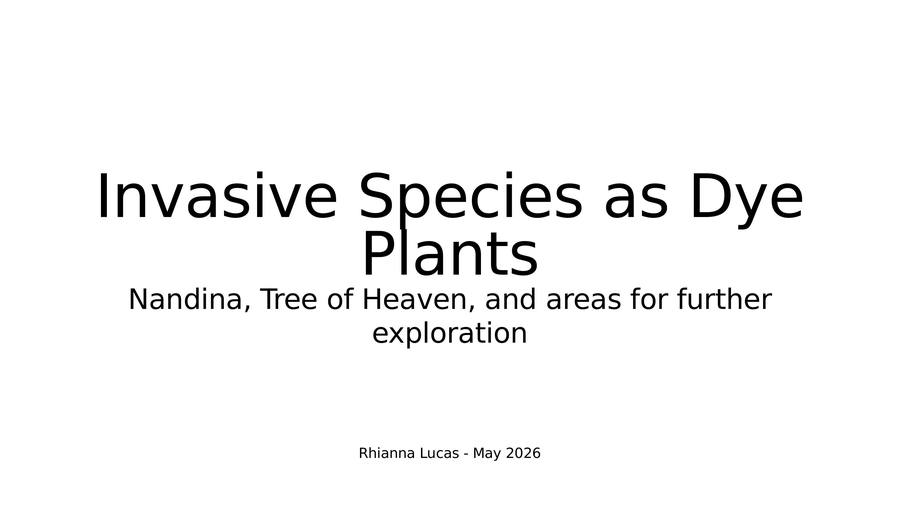 Invasive Species as Dye Plants

Nandina, Tree of Heaven, and areas for further exploration

Rhianna Lucas - May 2026